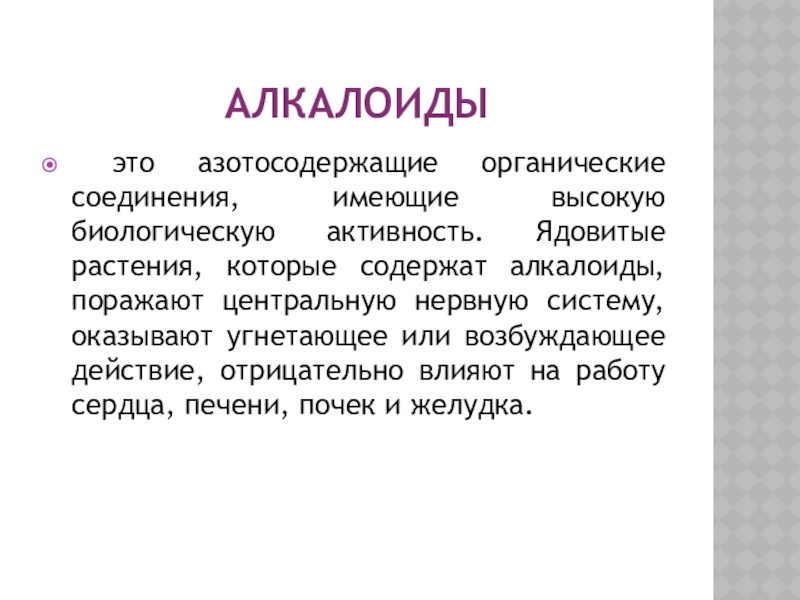 АЛКАЛОИДЫ

это азотосодержащие органические соединения, имеющие высокую биологическую активность. Ядовитые растения, которые содержат алкалоиды, поражают центральную нервную систему, оказывают угнетающее или возбуждающее действие, отрицательно влияют на работу сердца, печени, почек и желудка.